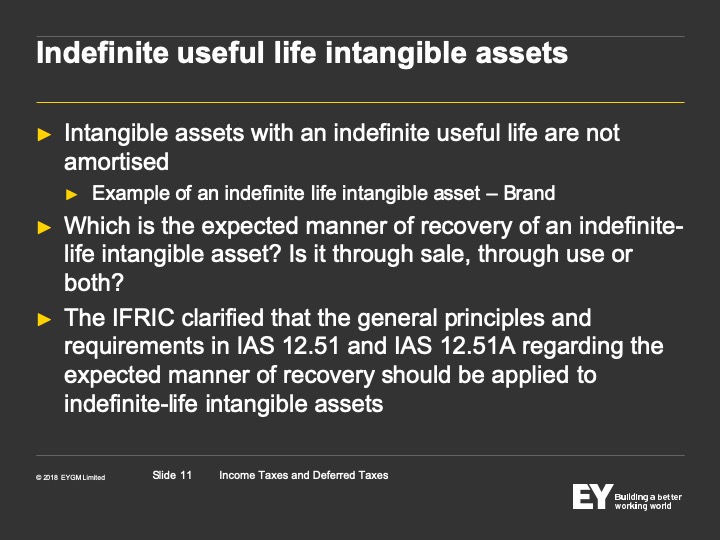 Indefinite useful life intangible assets

► Intangible assets with an indefinite useful life are not amortised

► Example of an indefinite life intangible asset – Brand

► Which is the expected manner of recovery of an indefinite-life intangible asset? Is it through sale, through use or both?

► The IFRIC clarified that the general principles and requirements in IAS 12.51 and IAS 12.51A regarding the expected manner of recovery should be applied to indefinite-life intangible assets

© 2018 EYGM Limited

Slide 11

Income Taxes and Deferred Taxes

EY Building a better working world